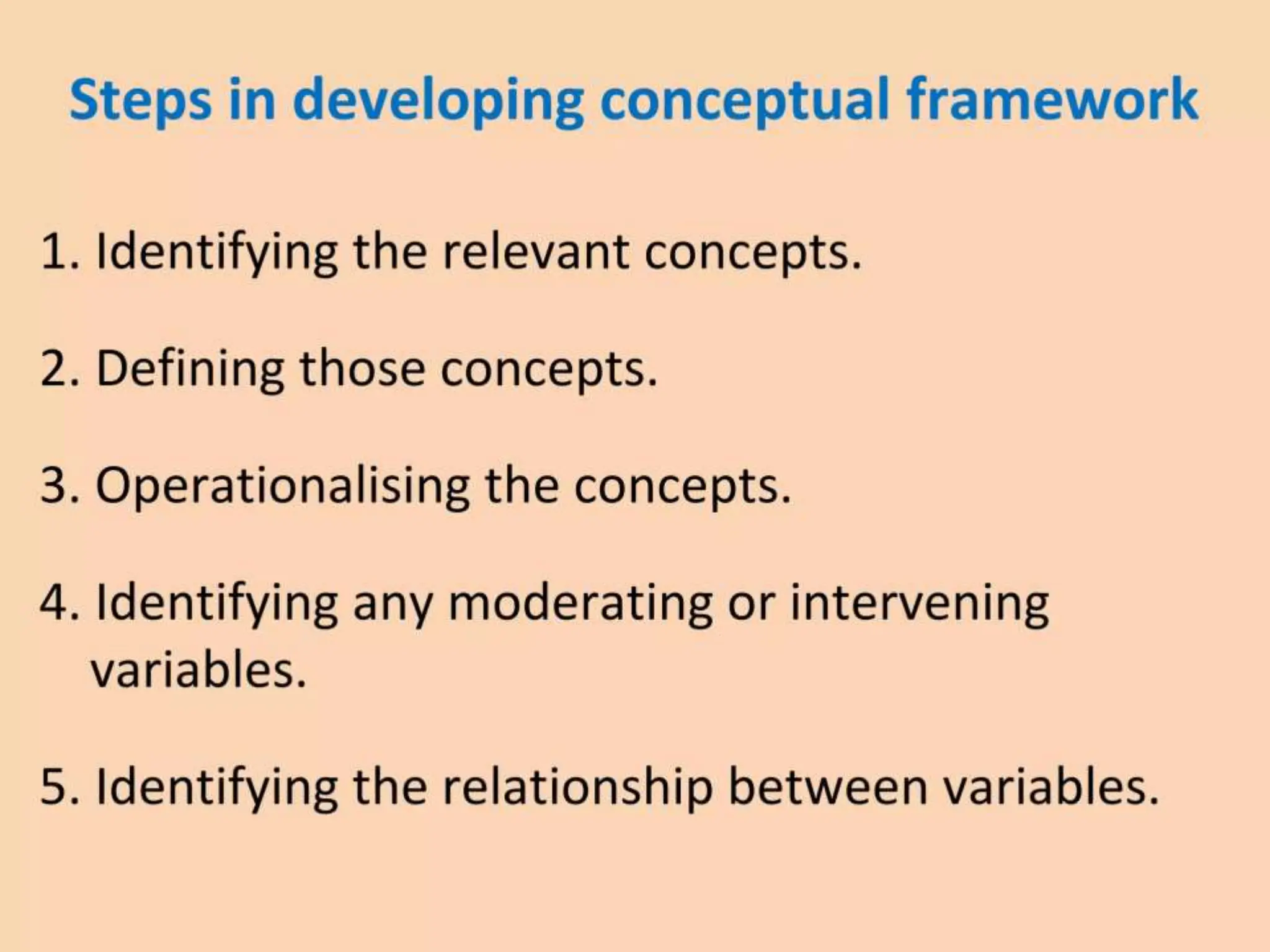 Steps in developing conceptual framework

1. Identifying the relevant concepts.

2. Defining those concepts.

3. Operationalising the concepts.

4. Identifying any moderating or intervening variables.

5. Identifying the relationship between variables.